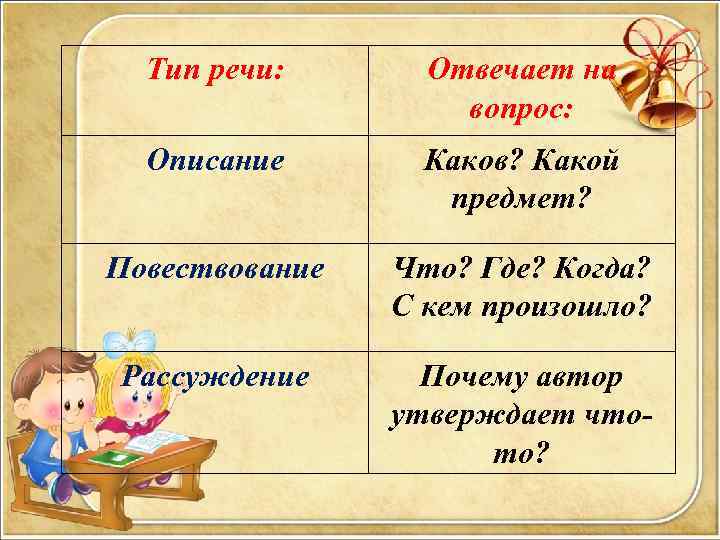 | Тип речи: | Отвечает на вопрос: |
|---|---|
| Описание | Каков? Какой предмет? |
| Повествование | Что? Где? Когда? С кем произошло? |
| Рассуждение | Почему автор утверждает что-то? |